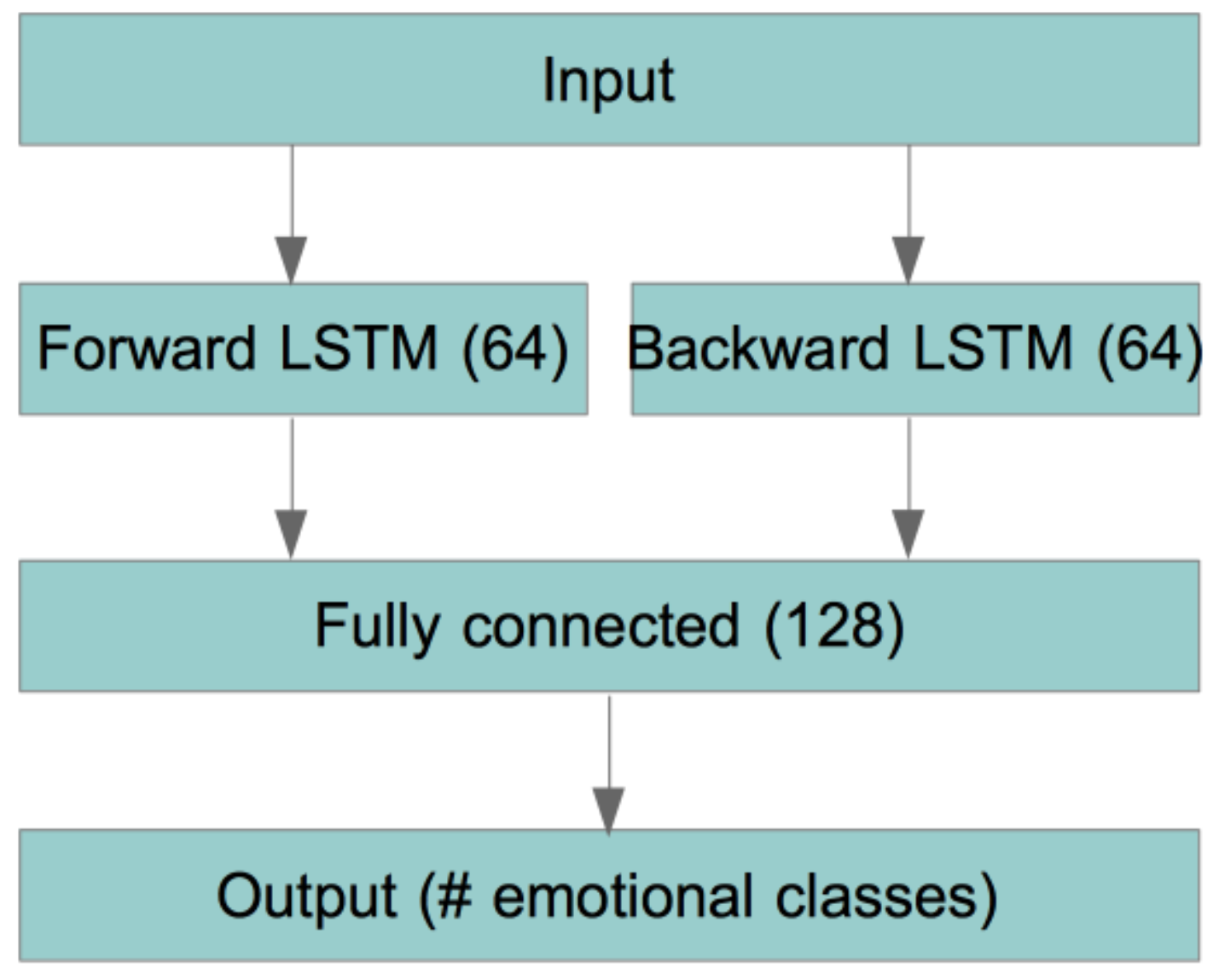 Input

Forward LSTM (64)

Backward LSTM (64)

Fully connected (128)

Output (# emotional classes)